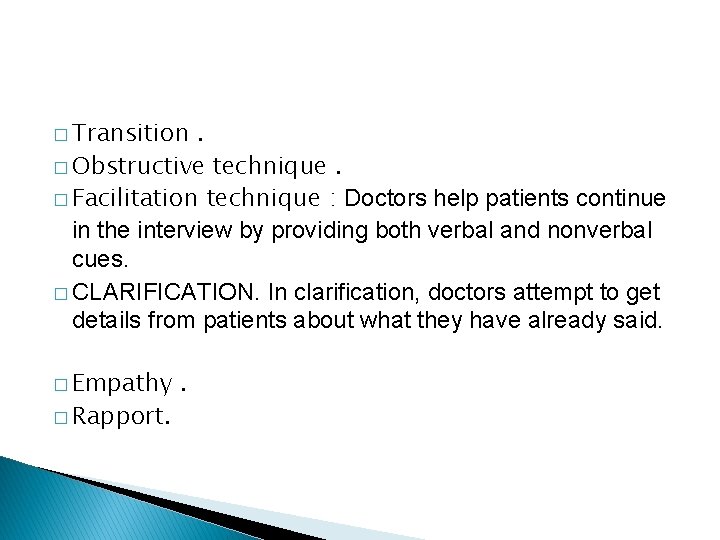 □ Transition .
□ Obstructive technique .
□ Facilitation technique : Doctors help patients continue in the interview by providing both verbal and nonverbal cues.
□ CLARIFICATION. In clarification, doctors attempt to get details from patients about what they have already said.

□ Empathy .
□ Rapport.